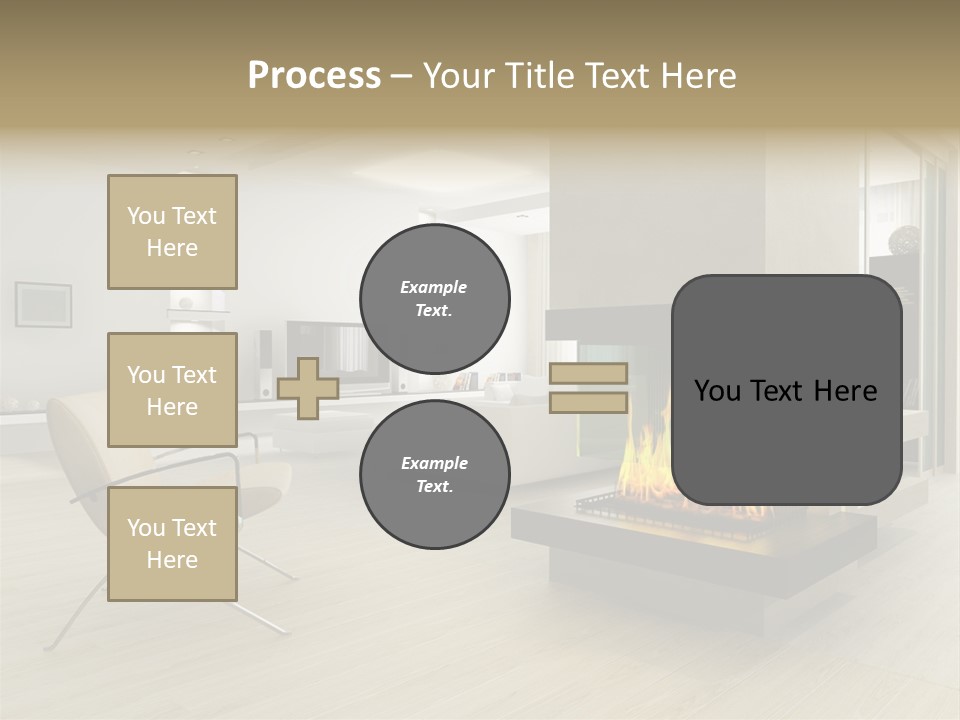 Process – Your Title Text Here

You Text Here

You Text Here

You Text Here

Example Text.

Example Text.

You Text Here